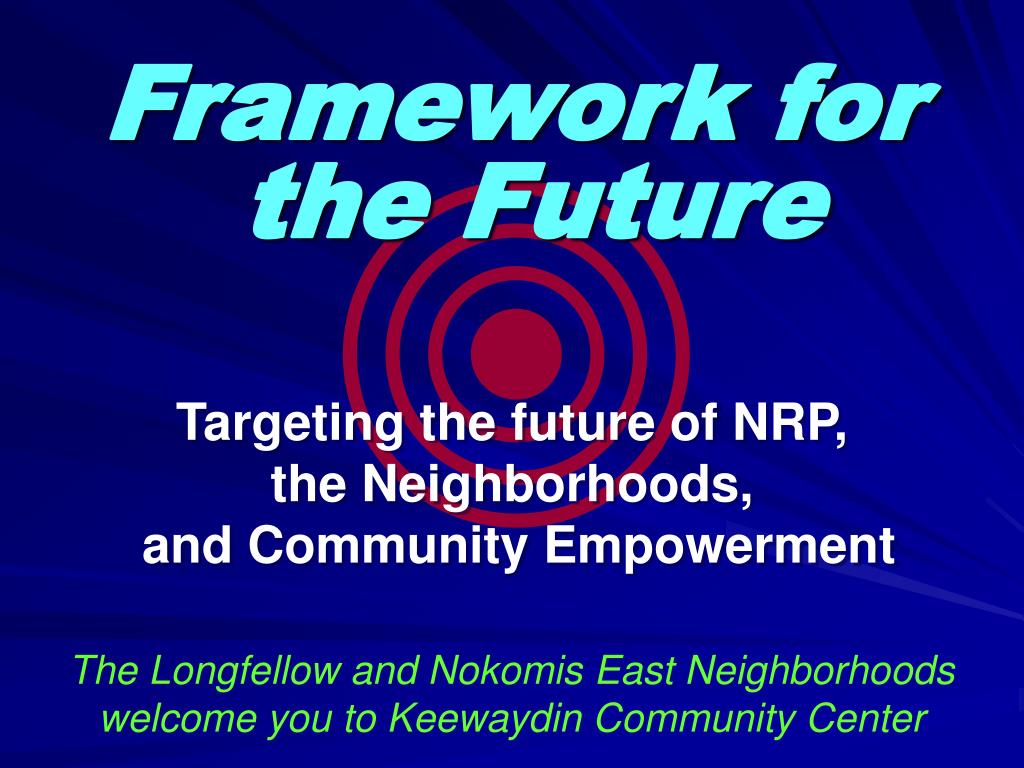 Framework for the Future

Targeting the future of NRP, the Neighborhoods, and Community Empowerment

The Longfellow and Nokomis East Neighborhoods welcome you to Keewaydin Community Center